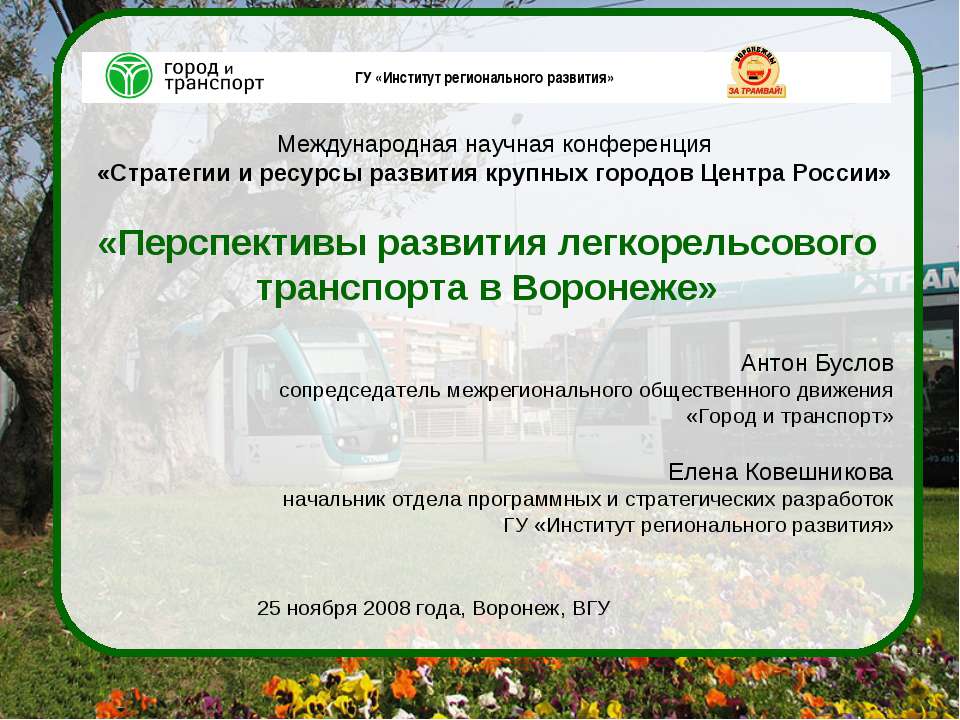 город и транспорт

ГУ «Институт регионального развития»

ВОРОНЕЖЦЫ ЗА ТРАМВАЙ!

Международная научная конференция
«Стратегии и ресурсы развития крупных городов Центра России»

«Перспективы развития легкорельсового транспорта в Воронеже»

Антон Буслов
сопредседатель межрегионального общественного движения «Город и транспорт»

Елена Ковешникова
начальник отдела программных и стратегических разработок ГУ «Институт регионального развития»

25 ноября 2008 года, Воронеж, ВГУ